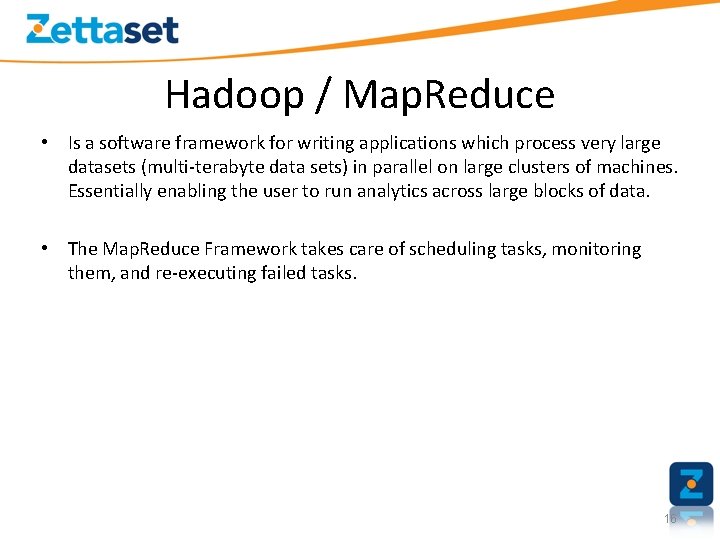 Zettaset

Hadoop / MapReduce

• Is a software framework for writing applications which process very large datasets (multi-terabyte data sets) in parallel on large clusters of machines. Essentially enabling the user to run analytics across large blocks of data.

• The MapReduce Framework takes care of scheduling tasks, monitoring them, and re-executing failed tasks.

16